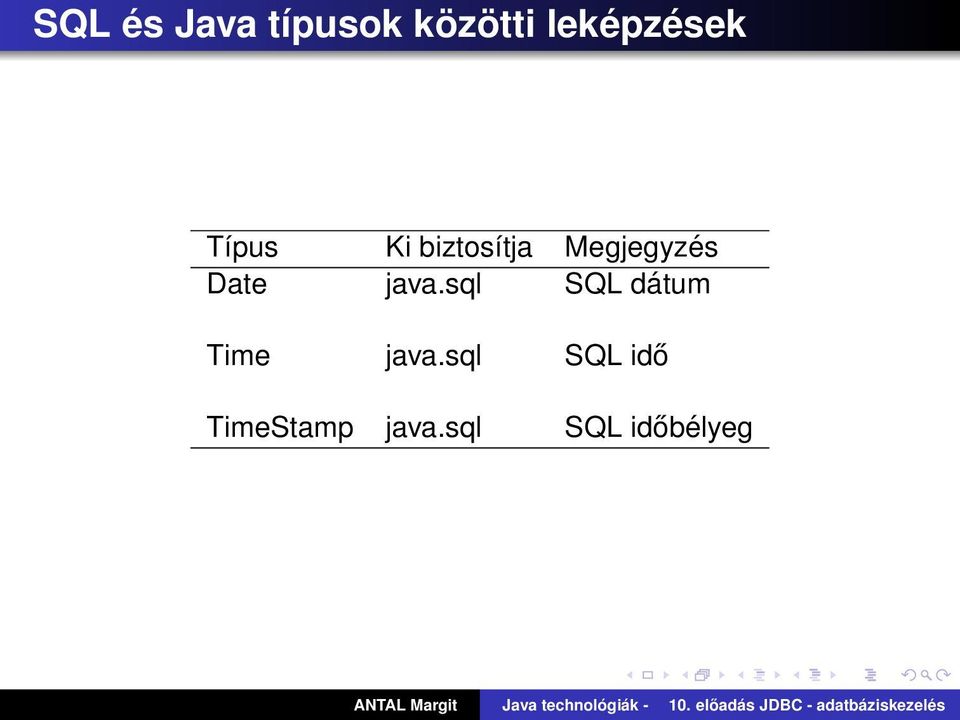 SQL és Java típusok közötti leképzések

| Típus | Ki biztosítja | Megjegyzés |
|---|---|---|
| Date | java.sql | SQL dátum |
| Time | java.sql | SQL idő |
| TimeStamp | java.sql | SQL időbélyeg |

ANTAL Margit Java technológiák - 10. előadás JDBC - adatbáziskezelés